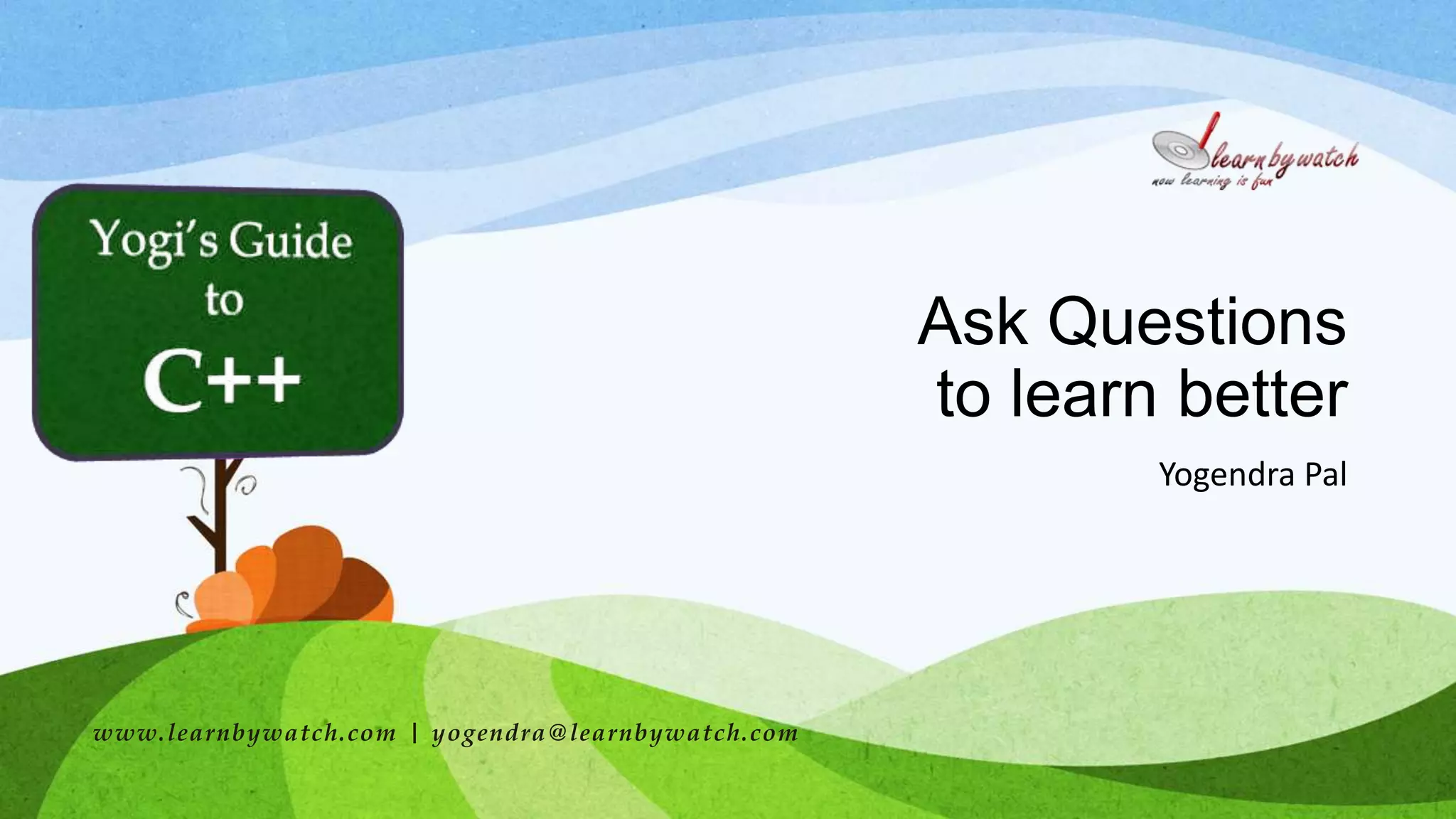 learnbywatch
now learning is fun

Yogi's Guide to C++

Ask Questions to learn better

Yogendra Pal

www.learnbywatch.com | yogendra@learnbywatch.com